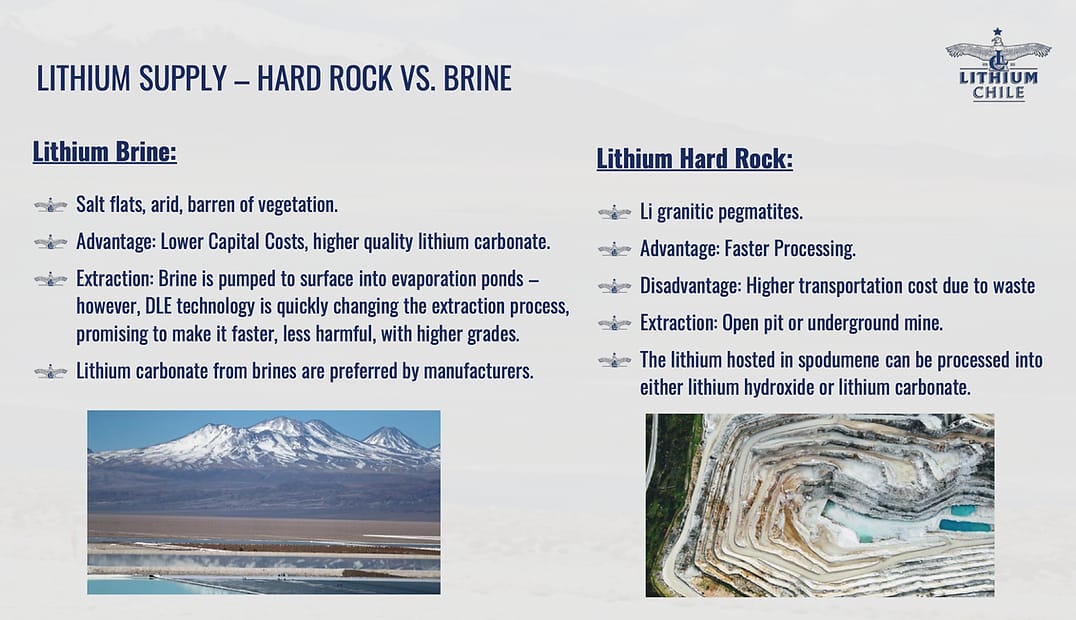 LITHIUM SUPPLY – HARD ROCK VS. BRINE

LITHIUM CHILE

Lithium Brine:

Salt flats, arid, barren of vegetation.

Advantage: Lower Capital Costs, higher quality lithium carbonate.

Extraction: Brine is pumped to surface into evaporation ponds – however, DLE technology is quickly changing the extraction process, promising to make it faster, less harmful, with higher grades.

Lithium carbonate from brines are preferred by manufacturers.

Lithium Hard Rock:

Li granitic pegmatites.

Advantage: Faster Processing.

Disadvantage: Higher transportation cost due to waste

Extraction: Open pit or underground mine.

The lithium hosted in spodumene can be processed into either lithium hydroxide or lithium carbonate.